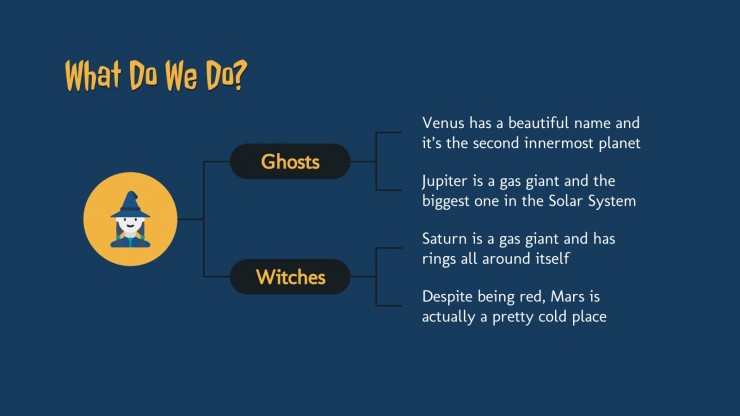 What Do We Do?

Ghosts

Venus has a beautiful name and it's the second innermost planet

Jupiter is a gas giant and the biggest one in the Solar System

Witches

Saturn is a gas giant and has rings all around itself

Despite being red, Mars is actually a pretty cold place